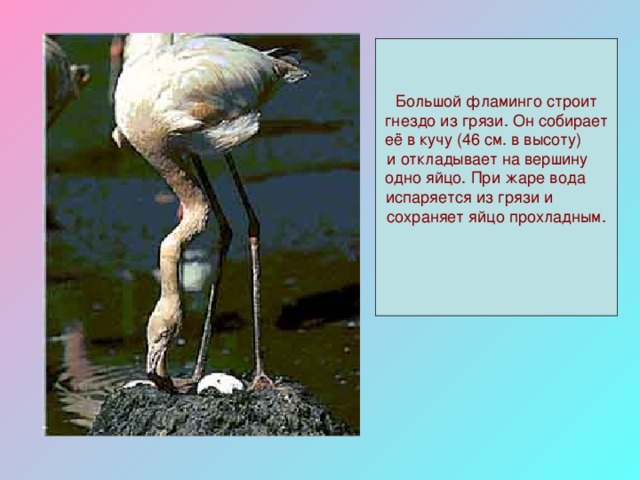 Большой фламинго строит гнездо из грязи. Он собирает её в кучу (46 см. в высоту) и откладывает на вершину одно яйцо. При жаре вода испаряется из грязи и сохраняет яйцо прохладным.